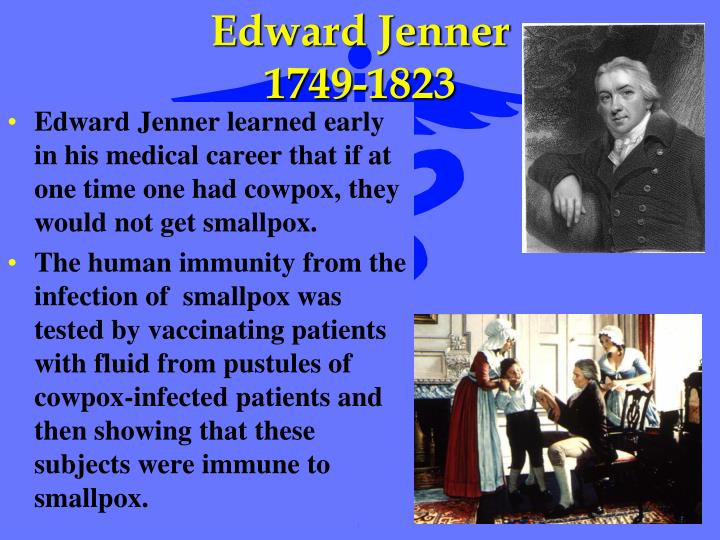 Edward Jenner
1749-1823

• Edward Jenner learned early in his medical career that if at one time one had cowpox, they would not get smallpox.
• The human immunity from the infection of  smallpox was tested by vaccinating patients with fluid from pustules of cowpox-infected patients and then showing that these subjects were immune to smallpox.